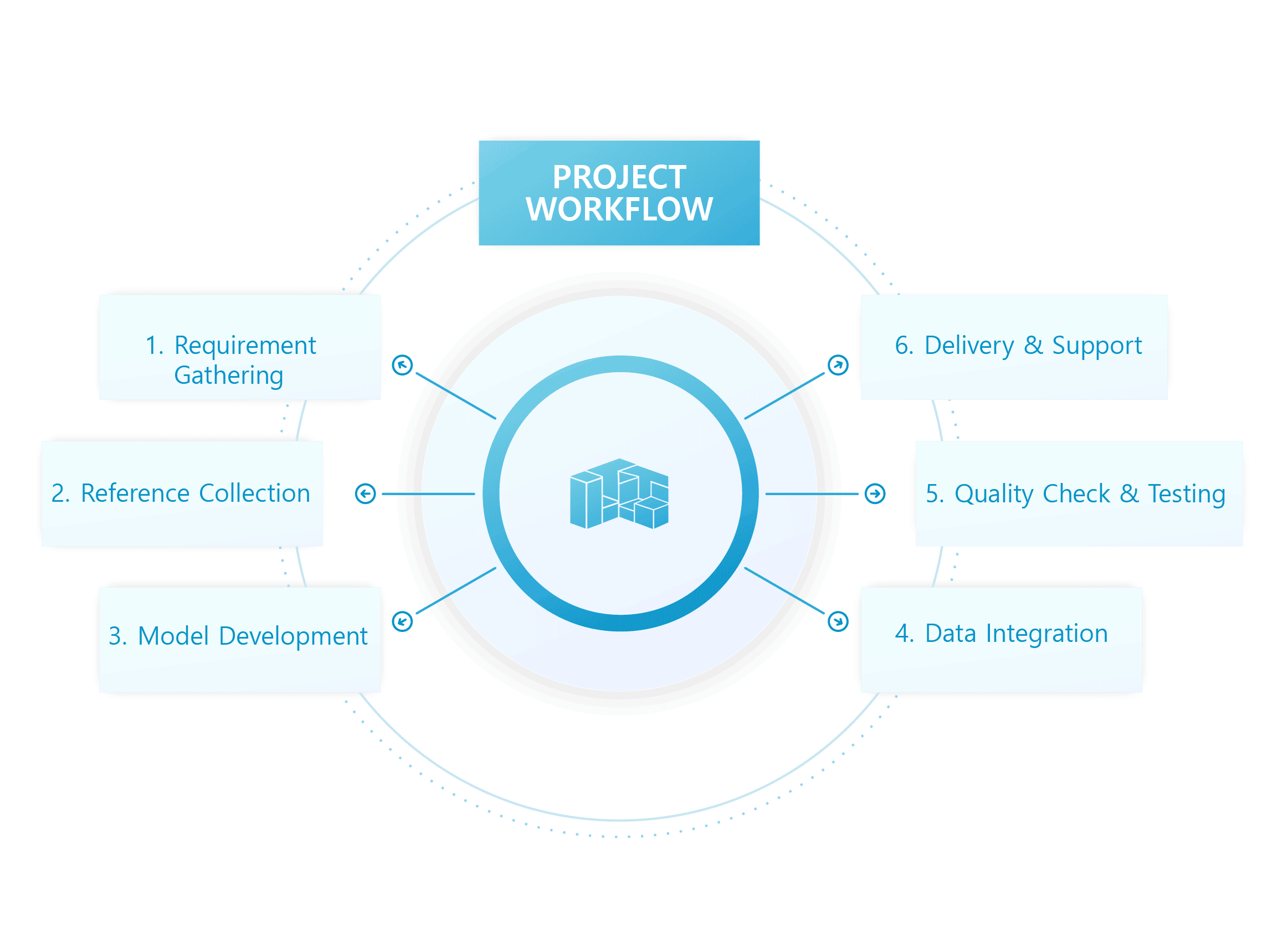 PROJECT WORKFLOW

1. Requirement Gathering

2. Reference Collection

3. Model Development

4. Data Integration

5. Quality Check & Testing

6. Delivery & Support